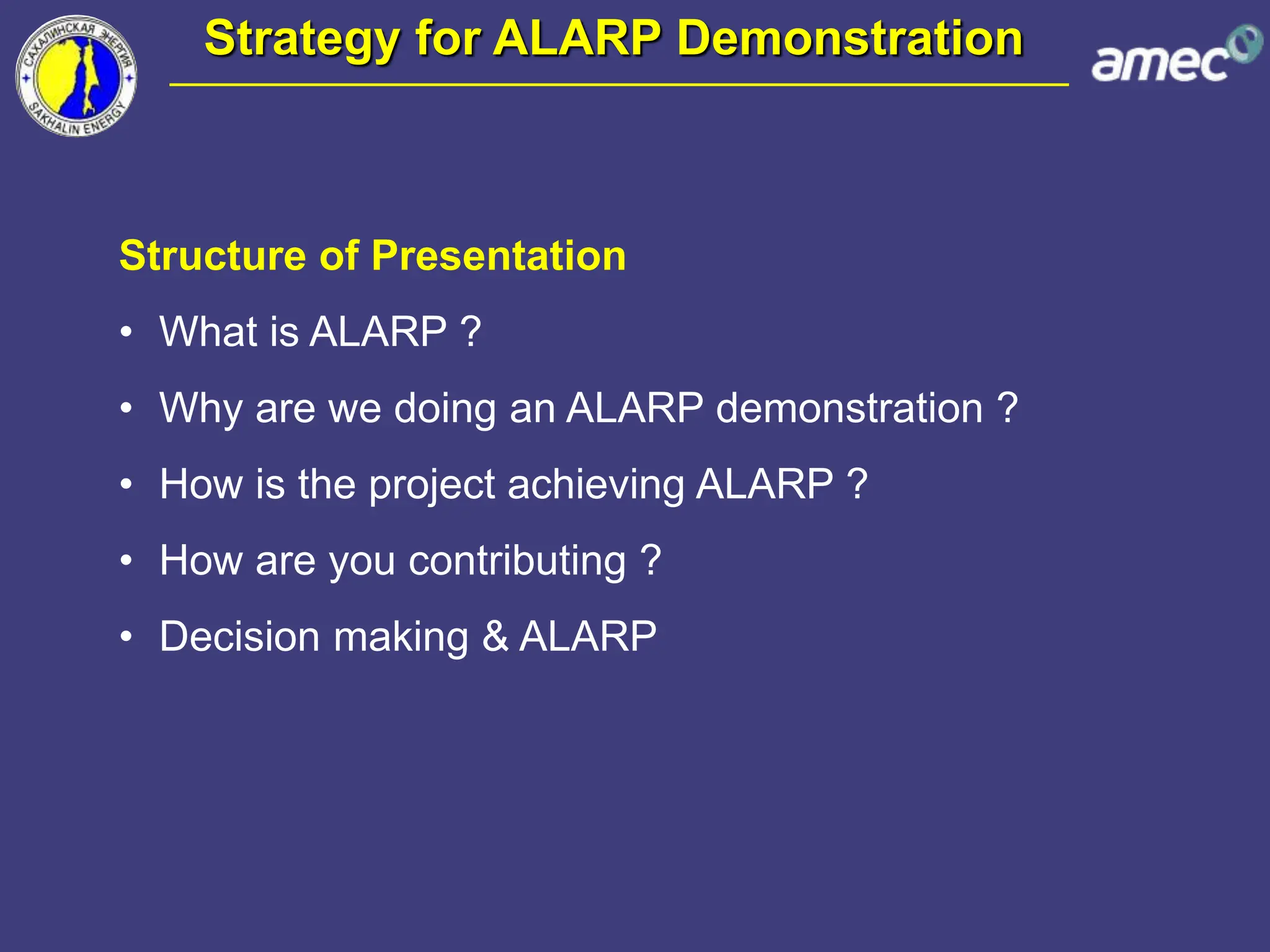 САХАЛИНСКАЯ ЭНЕРГИЯ
SAKHALIN ENERGY

Strategy for ALARP Demonstration

amec

Structure of Presentation

• What is ALARP ?
• Why are we doing an ALARP demonstration ?
• How is the project achieving ALARP ?
• How are you contributing ?
• Decision making & ALARP